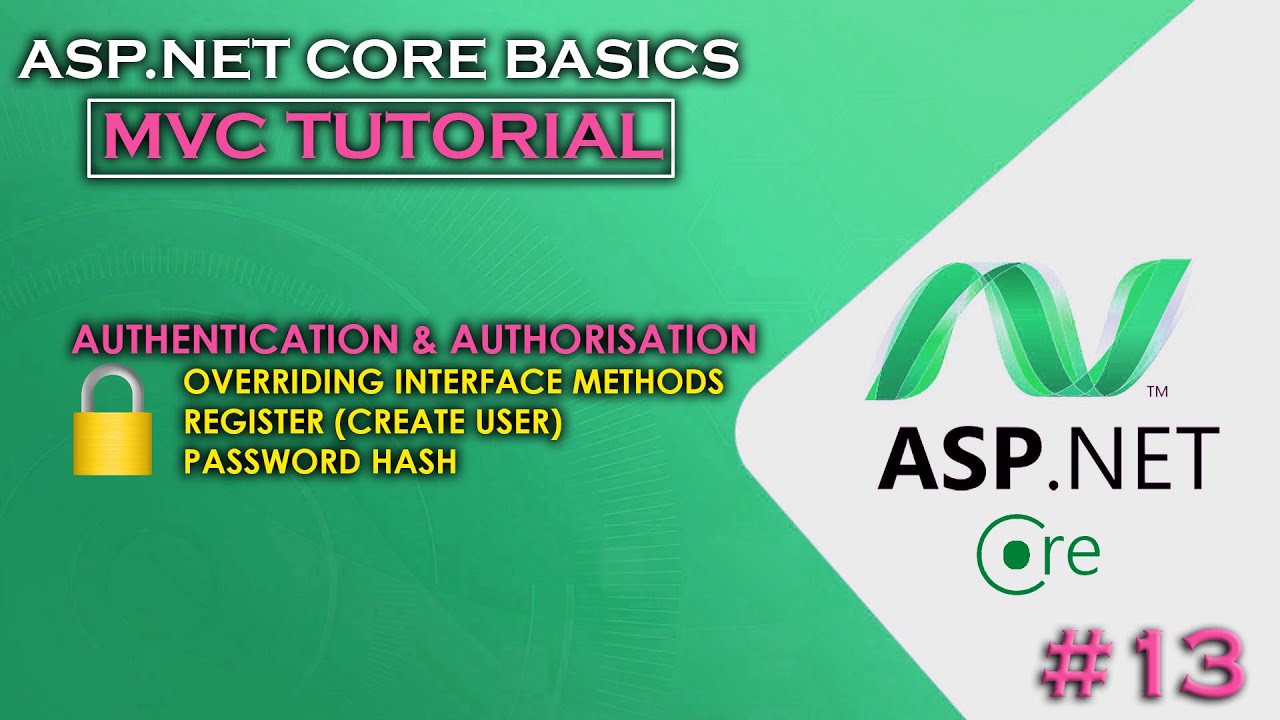 ASP.NET CORE BASICS

MVC TUTORIAL

AUTHENTICATION & AUTHORISATION

OVERRIDING INTERFACE METHODS
REGISTER (CREATE USER)
PASSWORD HASH

™
ASP.NET
Core

#13